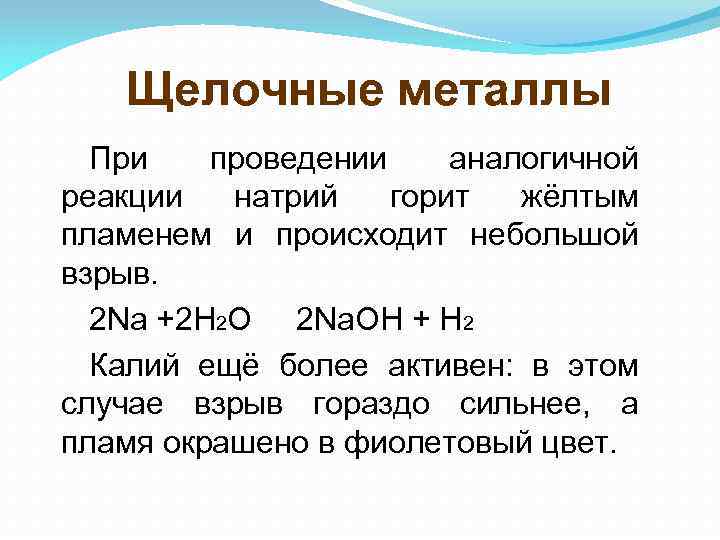 Щелочные металлы

При проведении аналогичной реакции натрий горит жёлтым пламенем и происходит небольшой взрыв.

$2Na + 2H_2O \quad 2NaOH + H_2$

Калий ещё более активен: в этом случае взрыв гораздо сильнее, а пламя окрашено в фиолетовый цвет.